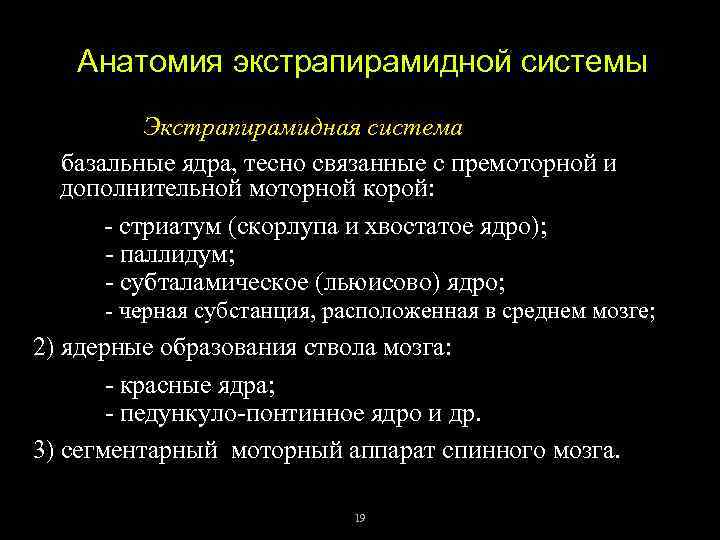 Анатомия экстрапирамидной системы

Экстрапирамидная система

базальные ядра, тесно связанные с премоторной и дополнительной моторной корой:

- стриатум (скорлупа и хвостатое ядро);
- паллидум;
- субталамическое (льюисово) ядро;
- черная субстанция, расположенная в среднем мозге;

2) ядерные образования ствола мозга:

- красные ядра;
- педункуло-понтинное ядро и др.

3) сегментарный моторный аппарат спинного мозга.

19